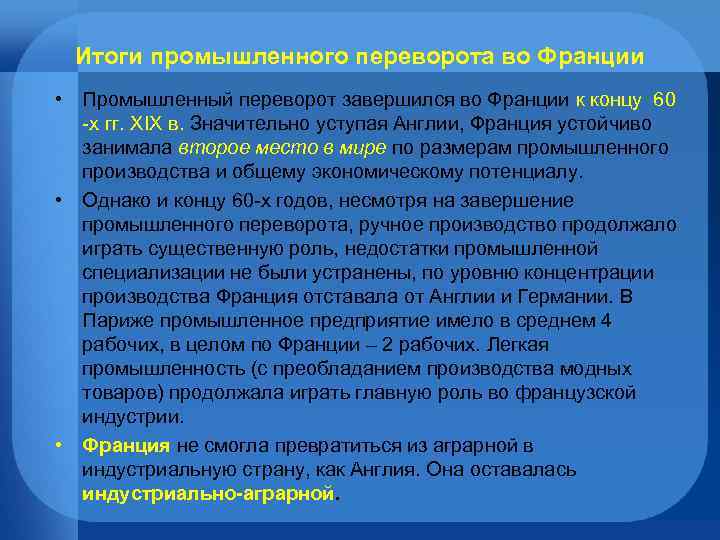 Итоги промышленного переворота во Франции

• Промышленный переворот завершился во Франции к концу 60 -х гг. XIX в. Значительно уступая Англии, Франция устойчиво занимала второе место в мире по размерам промышленного производства и общему экономическому потенциалу.

• Однако и концу 60-х годов, несмотря на завершение промышленного переворота, ручное производство продолжало играть существенную роль, недостатки промышленной специализации не были устранены, по уровню концентрации производства Франция отставала от Англии и Германии. В Париже промышленное предприятие имело в среднем 4 рабочих, в целом по Франции – 2 рабочих. Легкая промышленность (с преобладанием производства модных товаров) продолжала играть главную роль во французской индустрии.

• Франция не смогла превратиться из аграрной в индустриальную страну, как Англия. Она оставалась индустриально-аграрной.